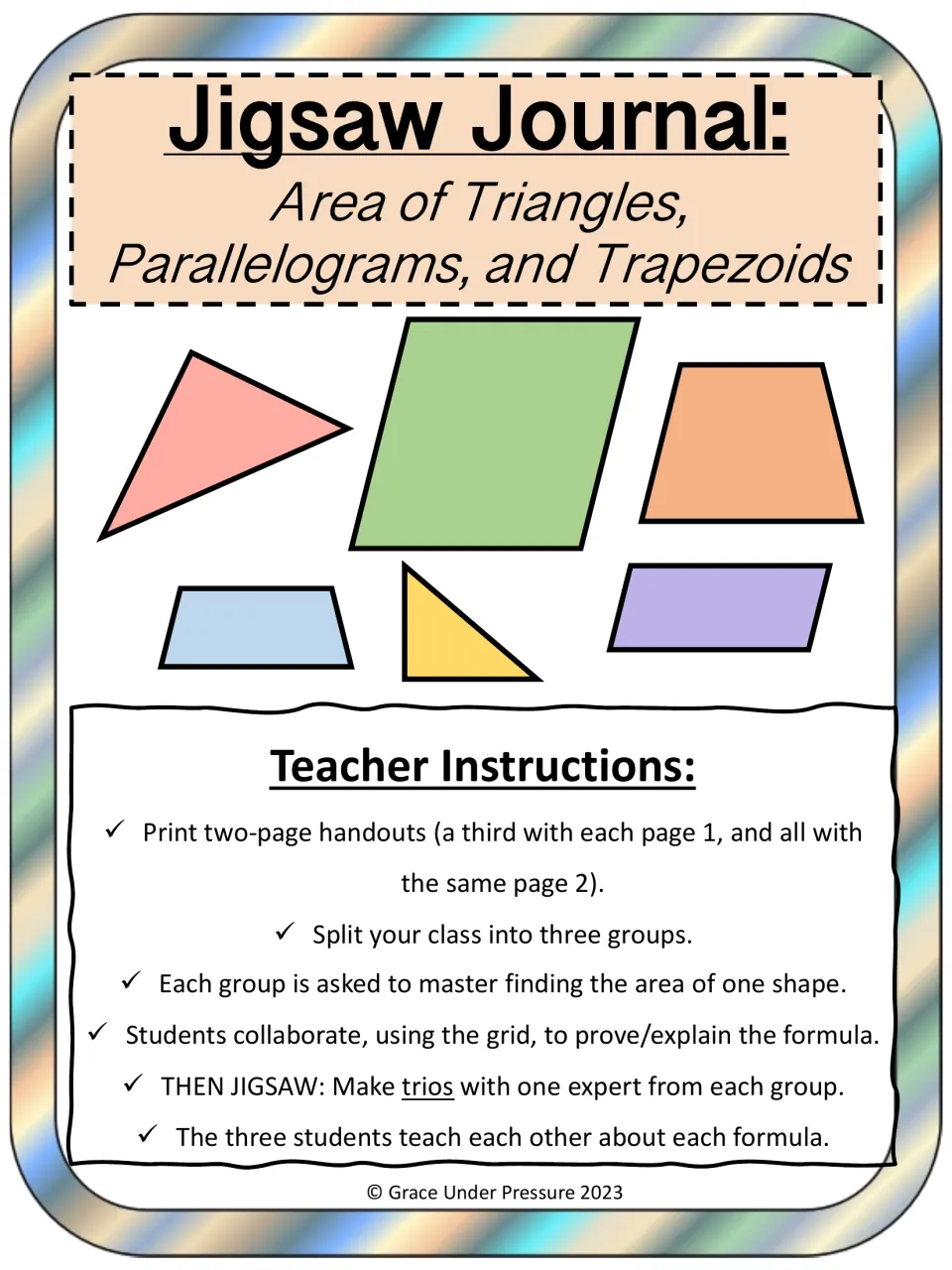 Jigsaw Journal:
Area of Triangles, Parallelograms, and Trapezoids

Teacher Instructions:

✓ Print two-page handouts (a third with each page 1, and all with the same page 2).

✓ Split your class into three groups.

✓ Each group is asked to master finding the area of one shape.

✓ Students collaborate, using the grid, to prove/explain the formula.

✓ THEN JIGSAW: Make trios with one expert from each group.

✓ The three students teach each other about each formula.

© Grace Under Pressure 2023